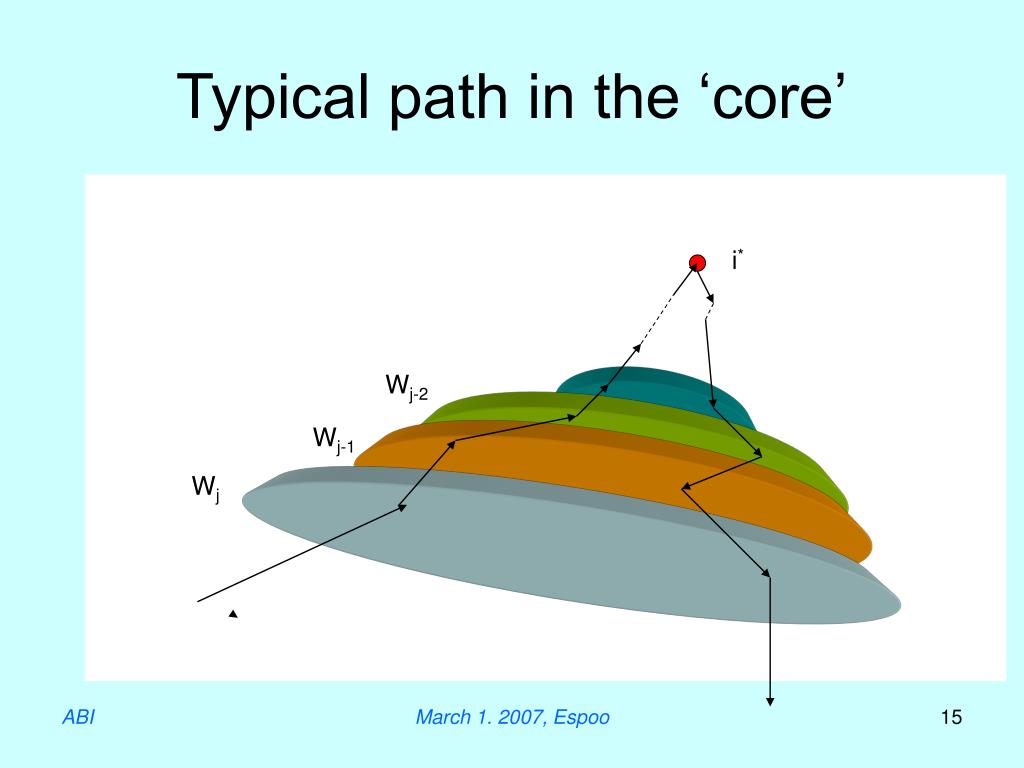 Typical path in the ‘core’

$i^*$

$W_{j-2}$

$W_{j-1}$

$W_j$

ABI

March 1. 2007, Espoo

15